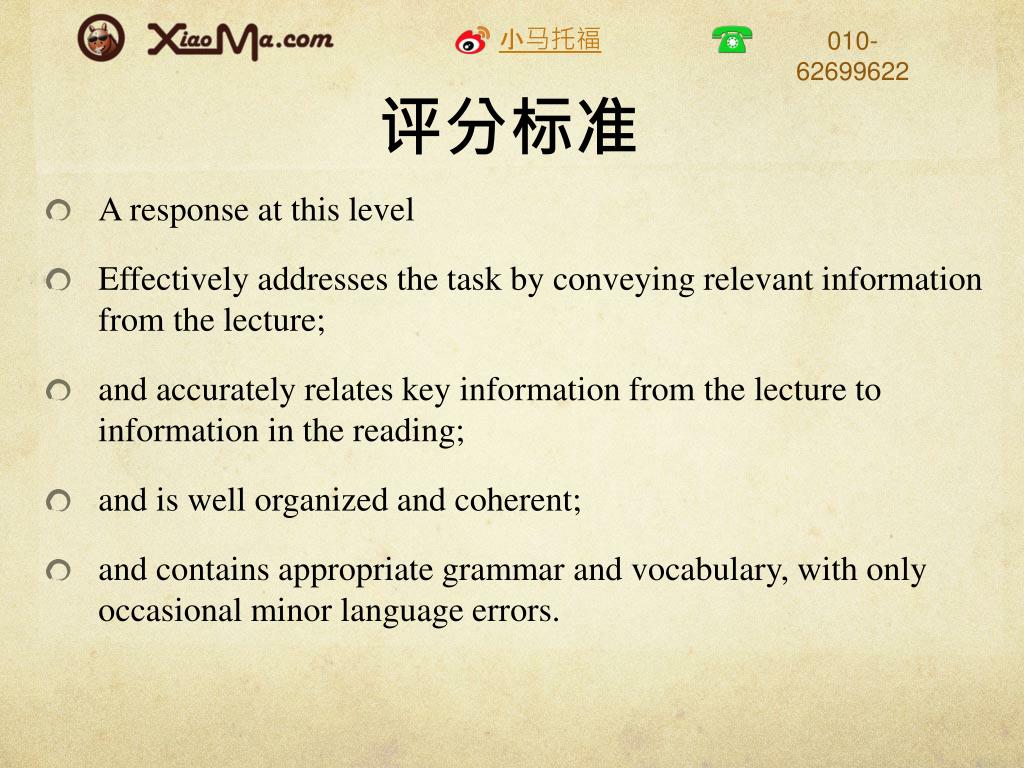 XiaoMa.com

小马托福

010-62699622

评分标准

A response at this level

Effectively addresses the task by conveying relevant information from the lecture;

and accurately relates key information from the lecture to information in the reading;

and is well organized and coherent;

and contains appropriate grammar and vocabulary, with only occasional minor language errors.